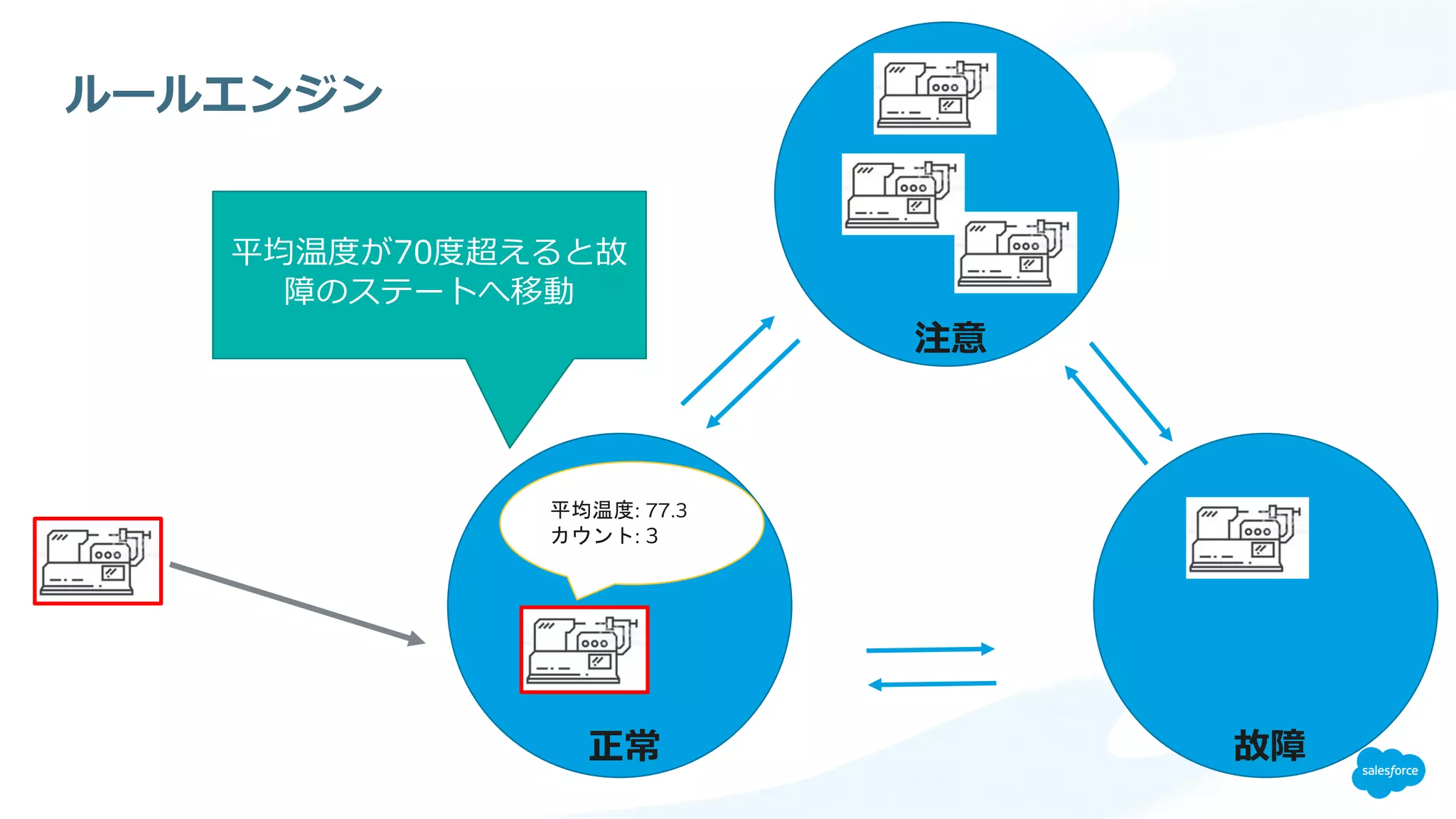 ルールエンジン

平均温度が70度超えると故障のステートへ移動

注意

平均温度: 77.3
カウント: 3

正常

故障

salesforce